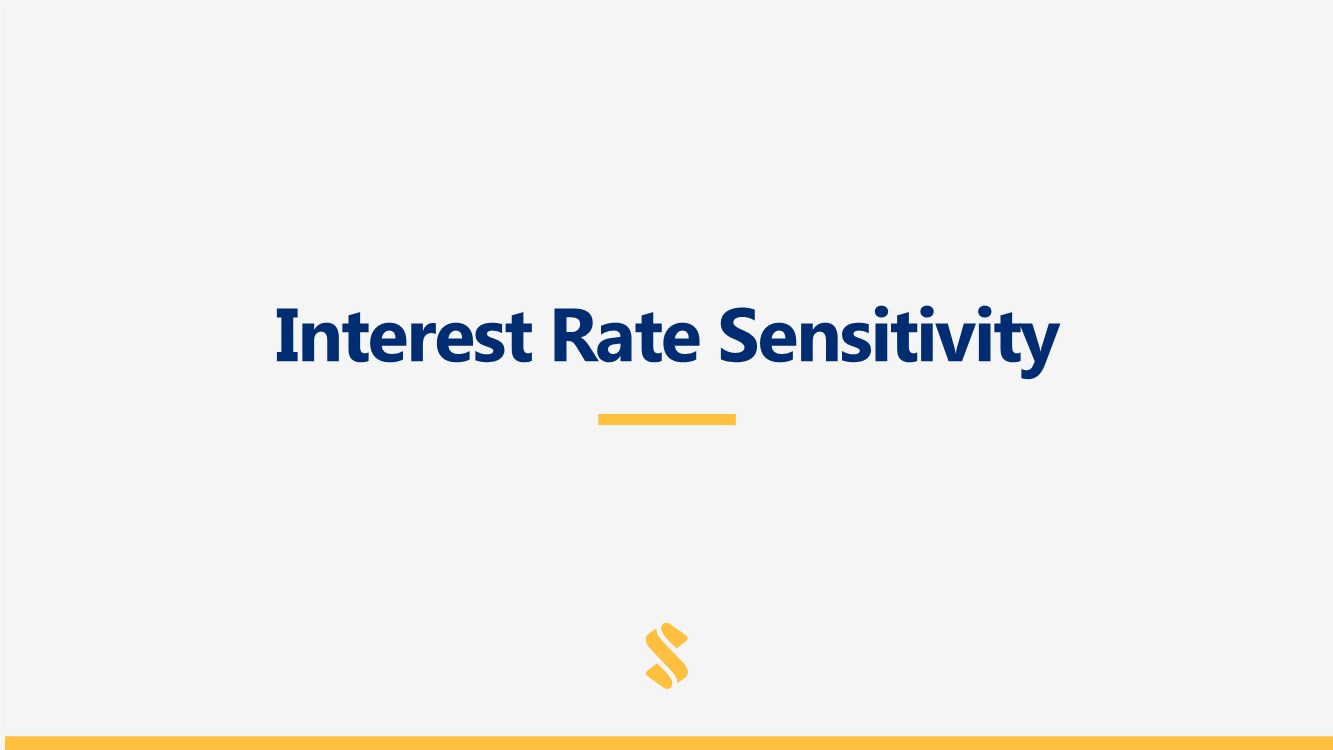 Interest Rate Sensitivity